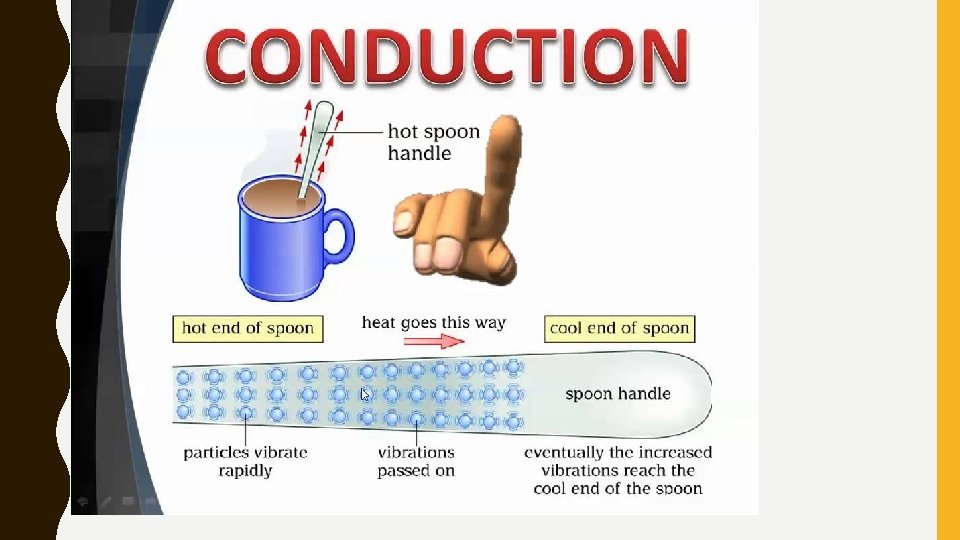 CONDUCTION

hot spoon handle

hot end of spoon

heat goes this way

cool end of spoon

spoon handle

particles vibrate rapidly

vibrations passed on

eventually the increased vibrations reach the cool end of the spoon